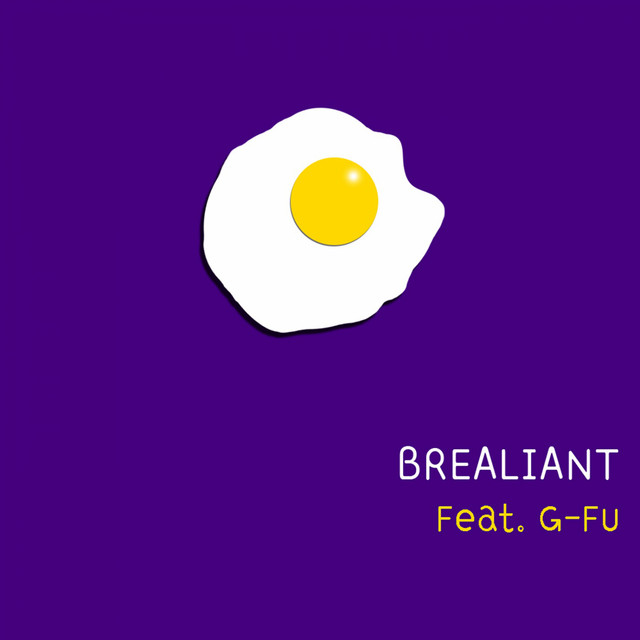 BREALIANT
Feat. G-Fu